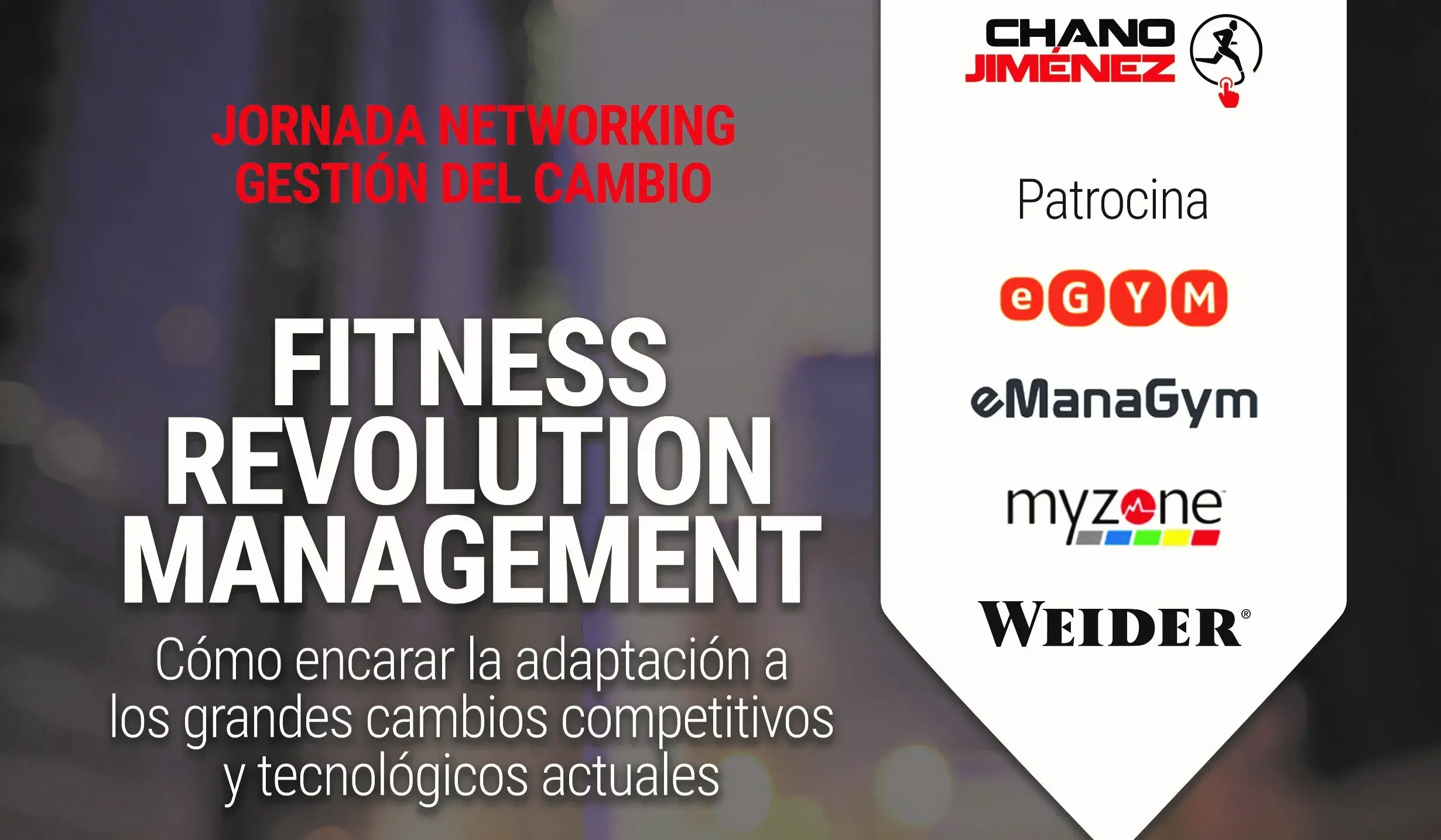 JORNADA NETWORKING
GESTIÓN DEL CAMBIO

FITNESS REVOLUTION MANAGEMENT

Cómo encarar la adaptación a los grandes cambios competitivos y tecnológicos actuales

CHANO JIMÉNEZ

Patrocina

eGYM

eManaGym

myzone

WEIDER®